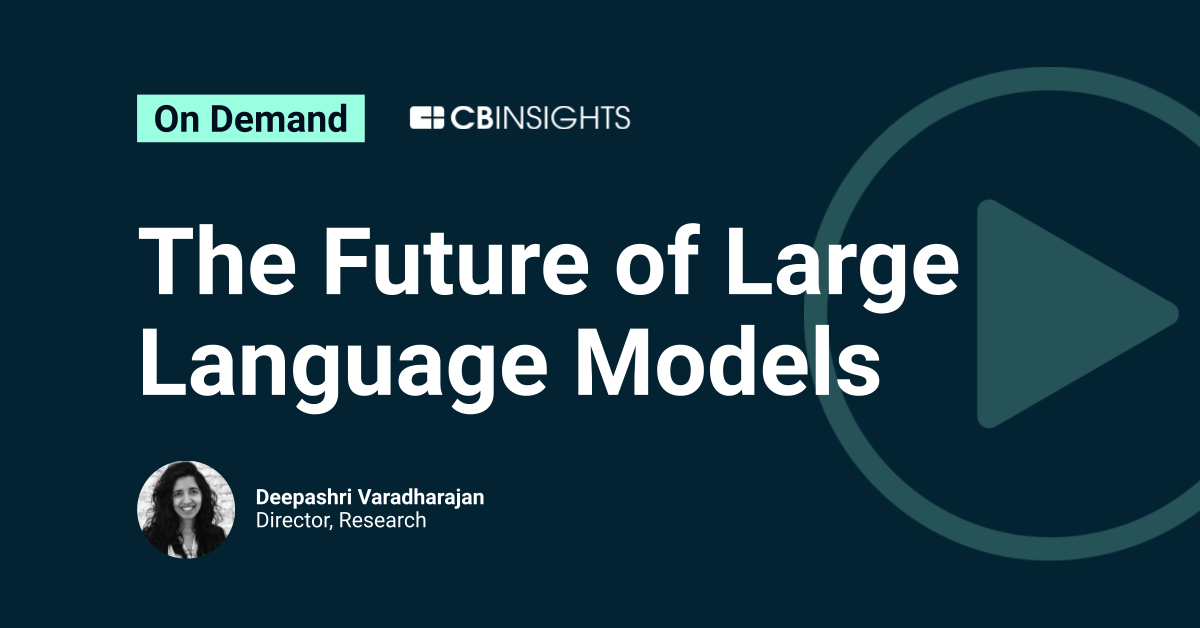 On Demand

CBINSIGHTS

The Future of Large Language Models

Deepashri Varadharajan
Director, Research